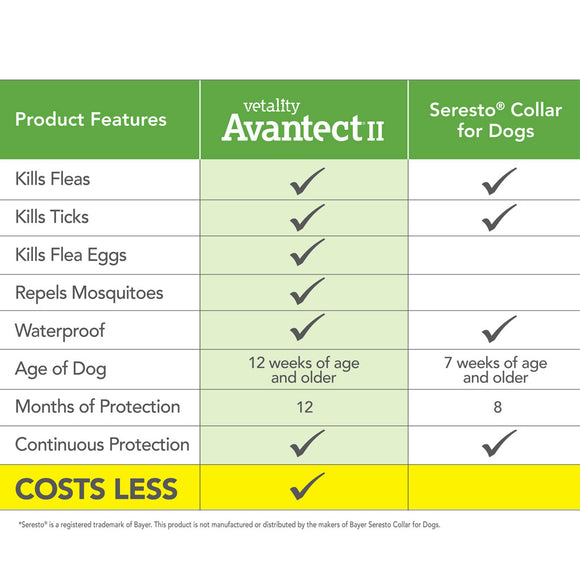 | Product Features | vetality Avantect II | Seresto® Collar for Dogs |
|---|---|---|
| Kills Fleas | ✓ | ✓ |
| Kills Ticks | ✓ | ✓ |
| Kills Flea Eggs | ✓ | |
| Repels Mosquitoes | ✓ | |
| Waterproof | ✓ | ✓ |
| Age of Dog | 12 weeks of age and older | 7 weeks of age and older |
| Months of Protection | 12 | 8 |
| Continuous Protection | ✓ | ✓ |
| COSTS LESS | ✓ | |

*Seresto® is a registered trademark of Bayer. This product is not manufactured or distributed by the makers of Bayer Seresto Collar for Dogs.